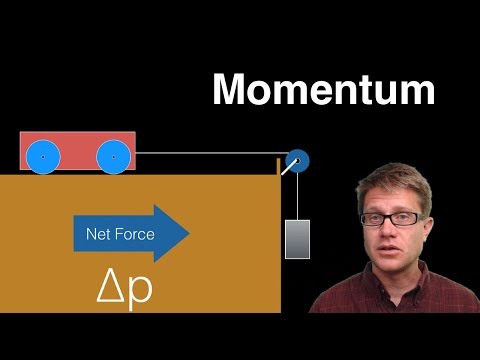 Momentum

Net Force

$\Delta p$